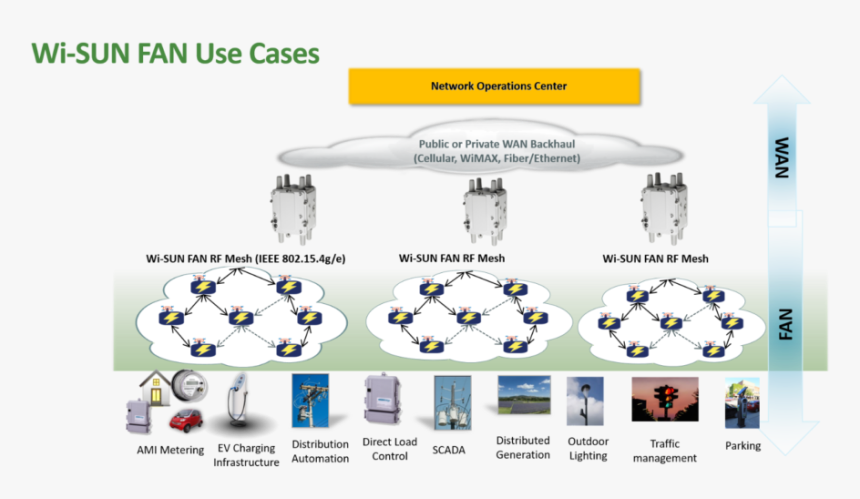 Wi-SUN FAN Use Cases

Network Operations Center

Public or Private WAN Backhaul
(Cellular, WiMAX, Fiber/Ethernet)

WAN

Wi-SUN FAN RF Mesh (IEEE 802.15.4g/e)

Wi-SUN FAN RF Mesh

Wi-SUN FAN RF Mesh

FAN

AMI Metering

EV Charging Infrastructure

Distribution Automation

Direct Load Control

SCADA

Distributed Generation

Outdoor Lighting

Traffic management

Parking